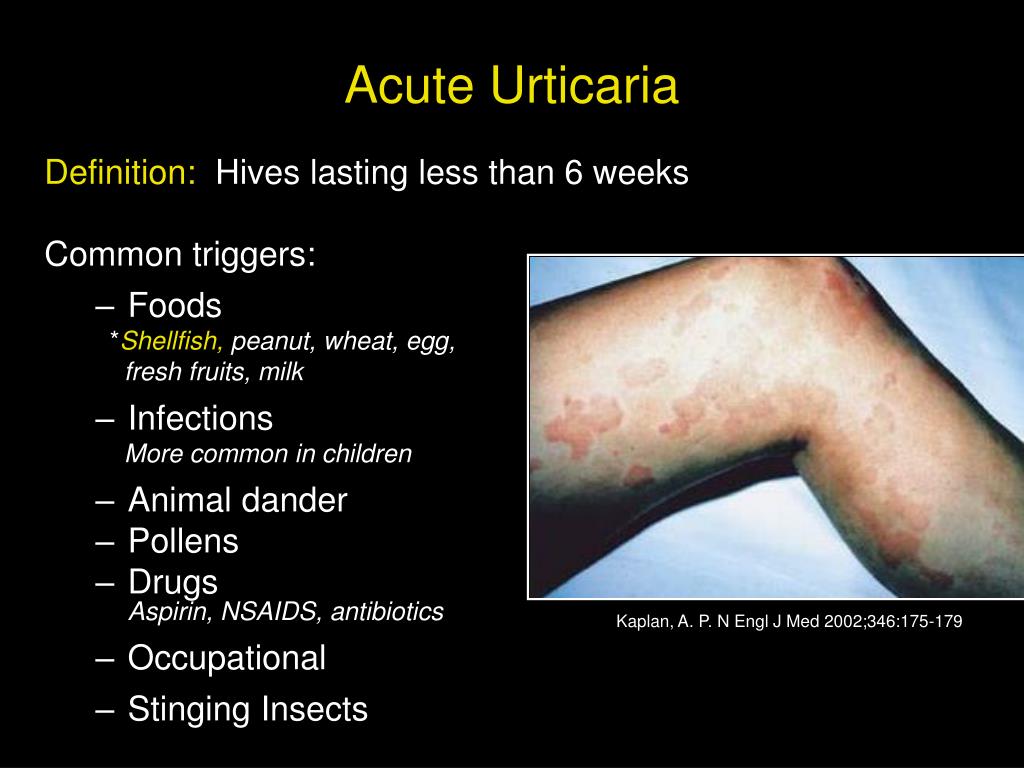 Acute Urticaria

Definition: Hives lasting less than 6 weeks

Common triggers:

– Foods
*Shellfish, peanut, wheat, egg, fresh fruits, milk

– Infections
More common in children

– Animal dander
– Pollens
– Drugs
Aspirin, NSAIDS, antibiotics

– Occupational
– Stinging Insects

Kaplan, A. P. N Engl J Med 2002;346:175-179